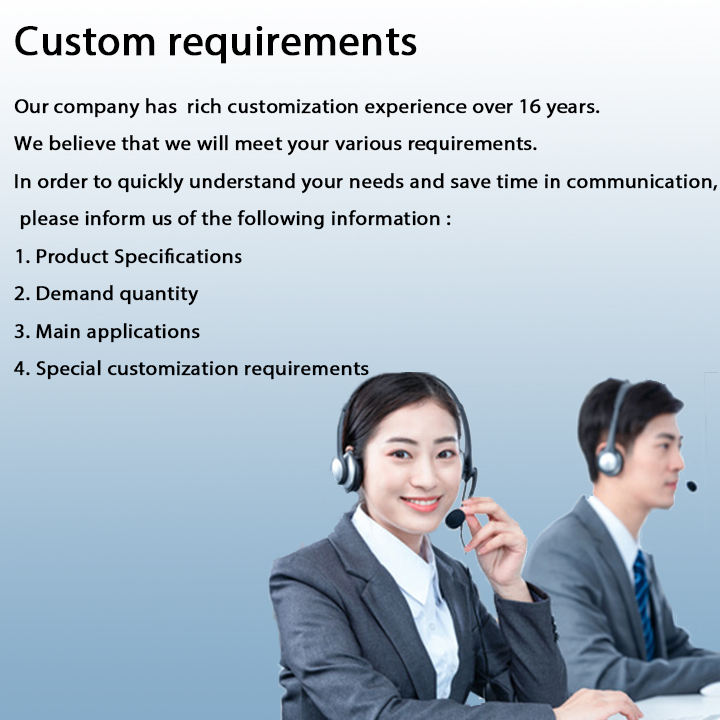 Custom requirements

Our company has rich customization experience over 16 years.

We believe that we will meet your various requirements.

In order to quickly understand your needs and save time in communication, please inform us of the following information :

1. Product Specifications

2. Demand quantity

3. Main applications

4. Special customization requirements